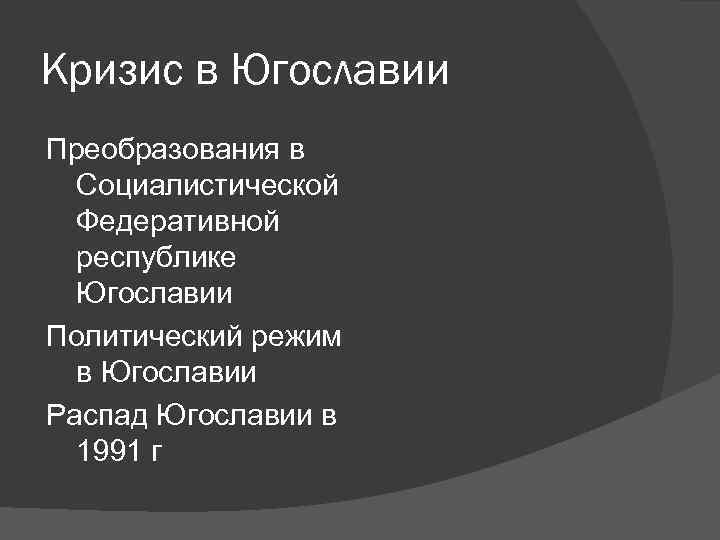 Кризис в Югославии

Преобразования в Социалистической Федеративной республике Югославии

Политический режим в Югославии

Распад Югославии в 1991 г